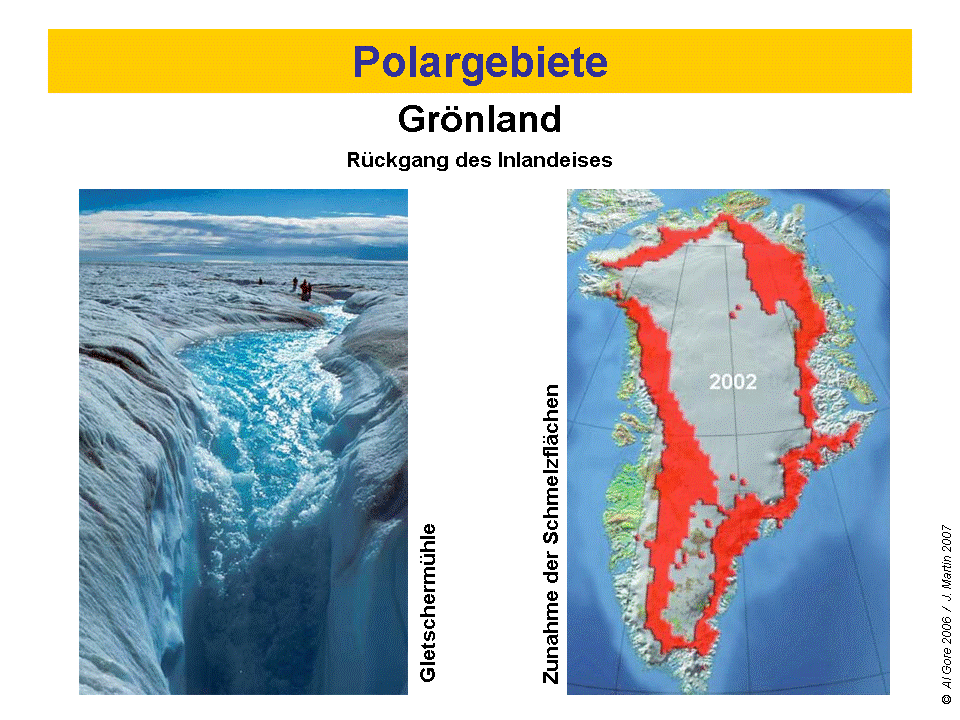 Polargebiete

Grönland

Rückgang des Inlandeises

Gletschermühle

Zunahme der Schmelzflächen

2002

© Al Gore 2006 / J. Martin 2007